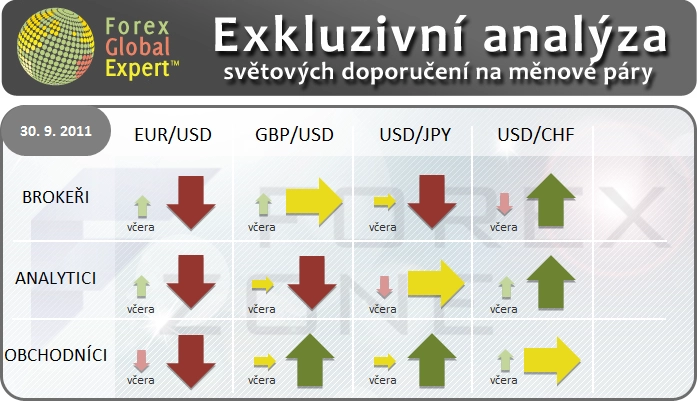 Forex Global Expert™

Exkluzivní analýza
světových doporučení na měnové páry

| 30. 9. 2011 | EUR/USD | GBP/USD | USD/JPY | USD/CHF |
|---|---|---|---|---|
| BROKEŘI | včera | včera | včera | včera |
| ANALYTICI | včera | včera | včera | včera |
| OBCHODNÍCI | včera | včera | včera | včera |

FOREX ZONE